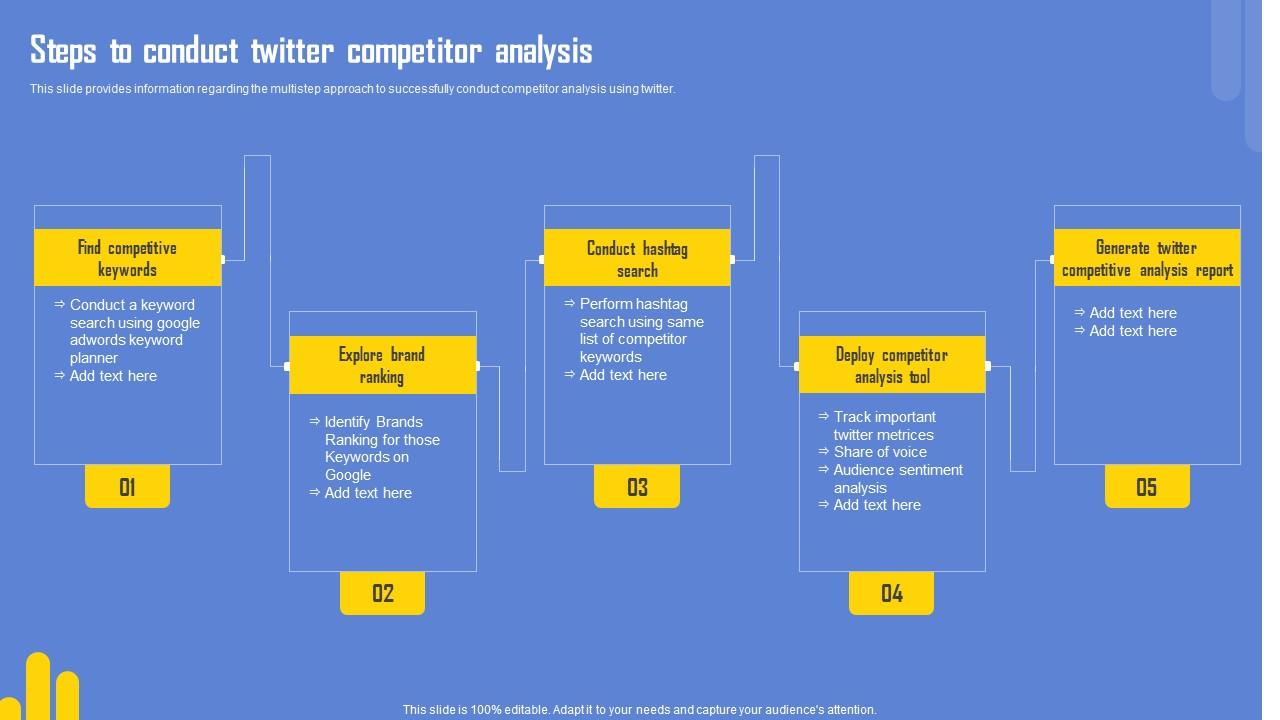 Steps to conduct twitter competitor analysis

This slide provides information regarding the multistep approach to successfully conduct competitor analysis using twitter.

Find competitive keywords

⇒ Conduct a keyword search using google adwords keyword planner
⇒ Add text here

01

Explore brand ranking

⇒ Identify Brands Ranking for those Keywords on Google
⇒ Add text here

02

Conduct hashtag search

⇒ Perform hashtag search using same list of competitor keywords
⇒ Add text here

03

Deploy competitor analysis tool

⇒ Track important twitter metrices
⇒ Share of voice
⇒ Audience sentiment analysis
⇒ Add text here

04

Generate twitter competitive analysis report

⇒ Add text here
⇒ Add text here

05

This slide is 100% editable. Adapt it to your needs and capture your audience's attention.